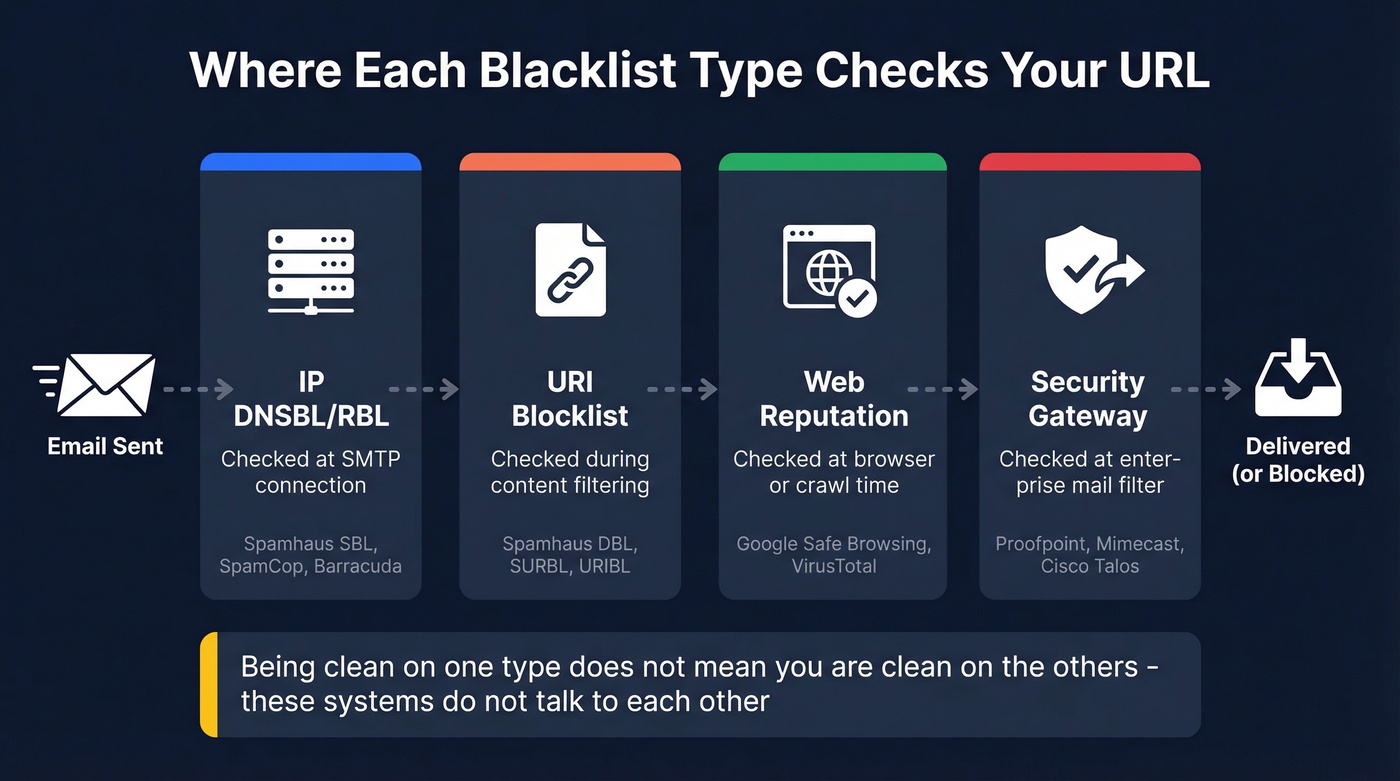 Where Each Blacklist Type Checks Your URL

Email Sent

IP DNSBL/RBL

Checked at SMTP connection

Spamhaus SBL, SpamCop, Barracuda

URI Blocklist

Checked during content filtering

Spamhaus DBL, SURBL, URIBL

Web Reputation

Checked at browser or crawl time

Google Safe Browsing, VirusTotal

Security Gateway

Checked at enterprise mail filter

Proofpoint, Mimecast, Cisco Talos

Delivered (or Blocked)

Being clean on one type does not mean you are clean on the others - these systems do not talk to each other